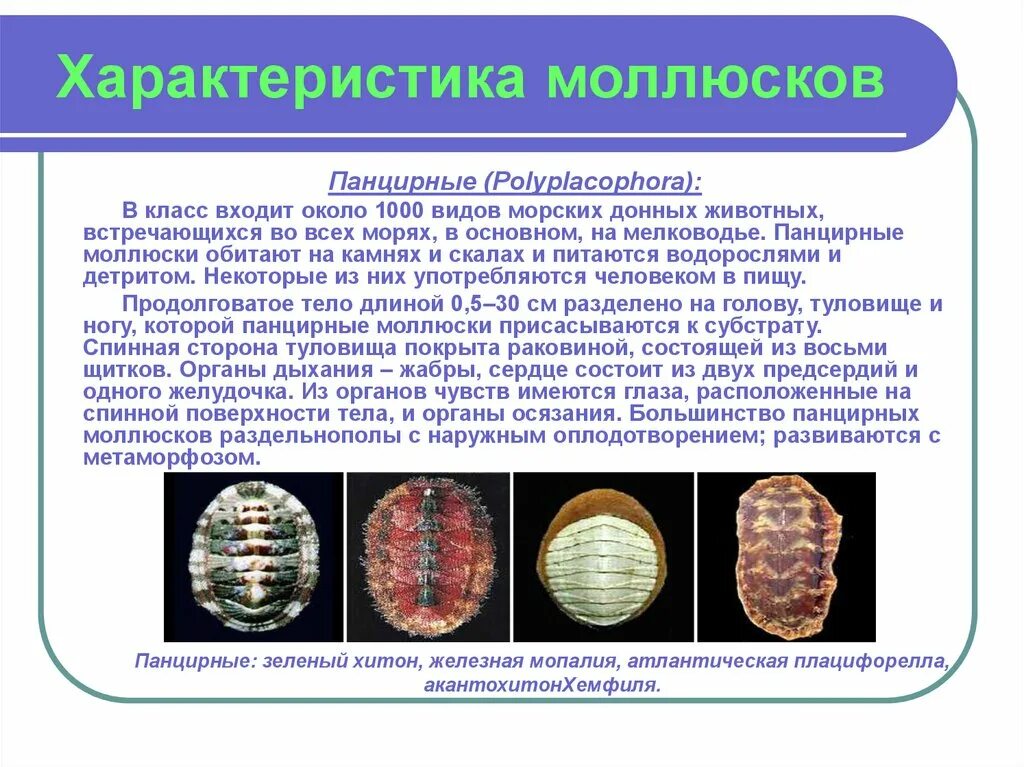 Характеристика моллюсков

Панцирные (Polyplacophora):

В класс входит около 1000 видов морских донных животных, встречающихся во всех морях, в основном, на мелководье. Панцирные моллюски обитают на камнях и скалах и питаются водорослями и детритом. Некоторые из них употребляются человеком в пищу.

Продолговатое тело длиной 0,5–30 см разделено на голову, туловище и ногу, которой панцирные моллюски присасываются к субстрату. Спинная сторона туловища покрыта раковиной, состоящей из восьми щитков. Органы дыхания – жабры, сердце состоит из двух предсердий и одного желудочка. Из органов чувств имеются глаза, расположенные на спинной поверхности тела, и органы осязания. Большинство панцирных моллюсков раздельнополы с наружным оплодотворением; развиваются с метаморфозом.

Панцирные: зеленый хитон, железная мопалия, атлантическая плацифорелла, акантохитонХемфиля.